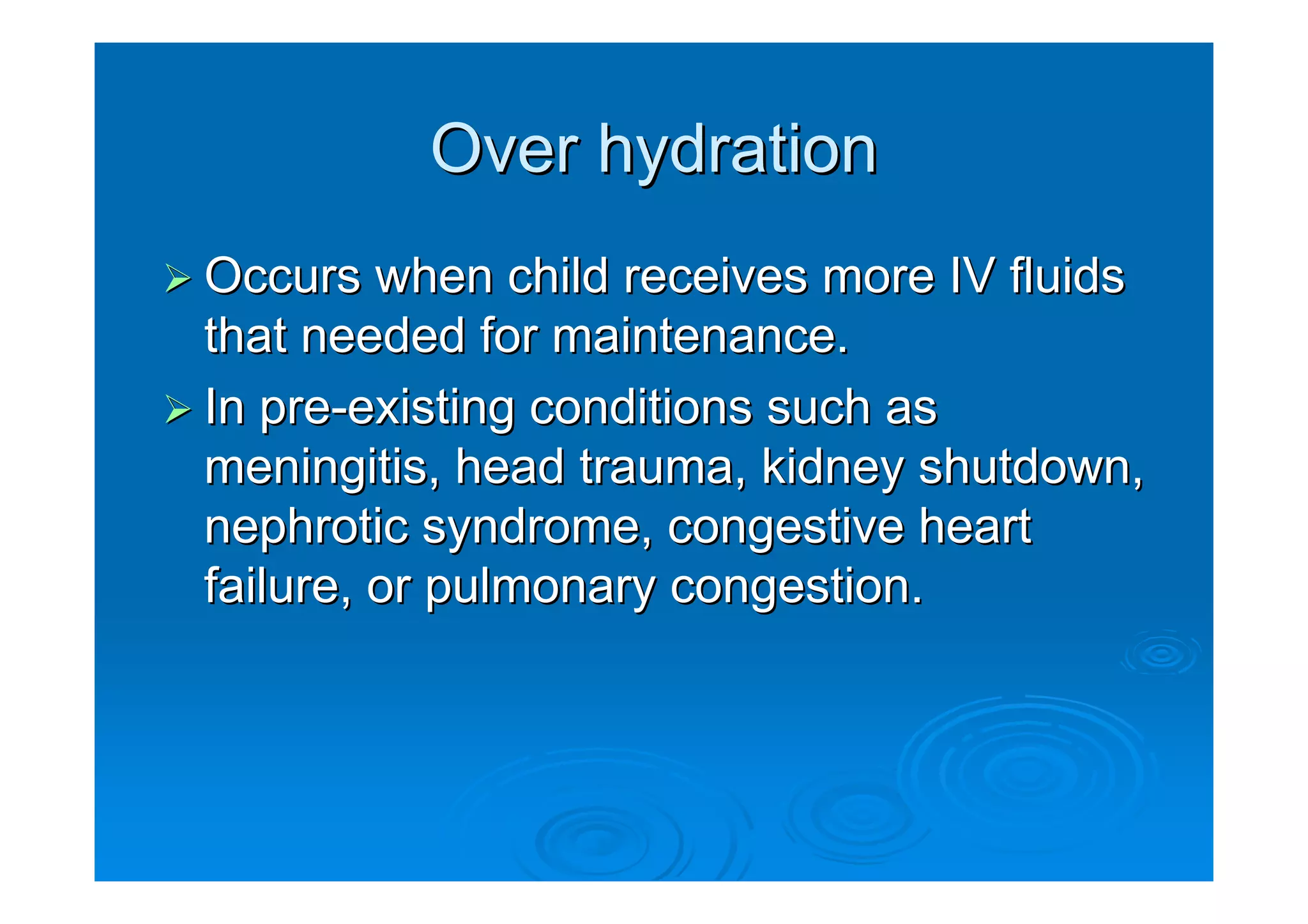 Over hydration

➢ Occurs when child receives more IV fluids that needed for maintenance.

➢ In pre-existing conditions such as meningitis, head trauma, kidney shutdown, nephrotic syndrome, congestive heart failure, or pulmonary congestion.